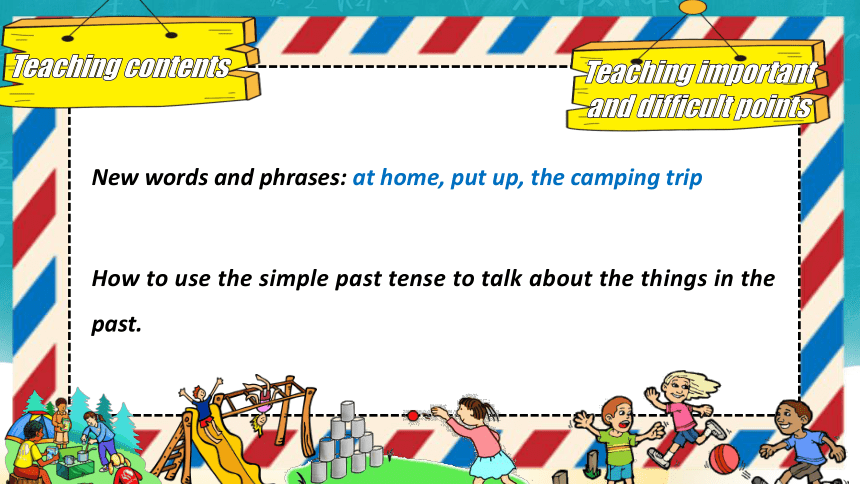 Teaching contents

Teaching important and difficult points

New words and phrases: at home, put up, the camping trip

How to use the simple past tense to talk about the things in the past.